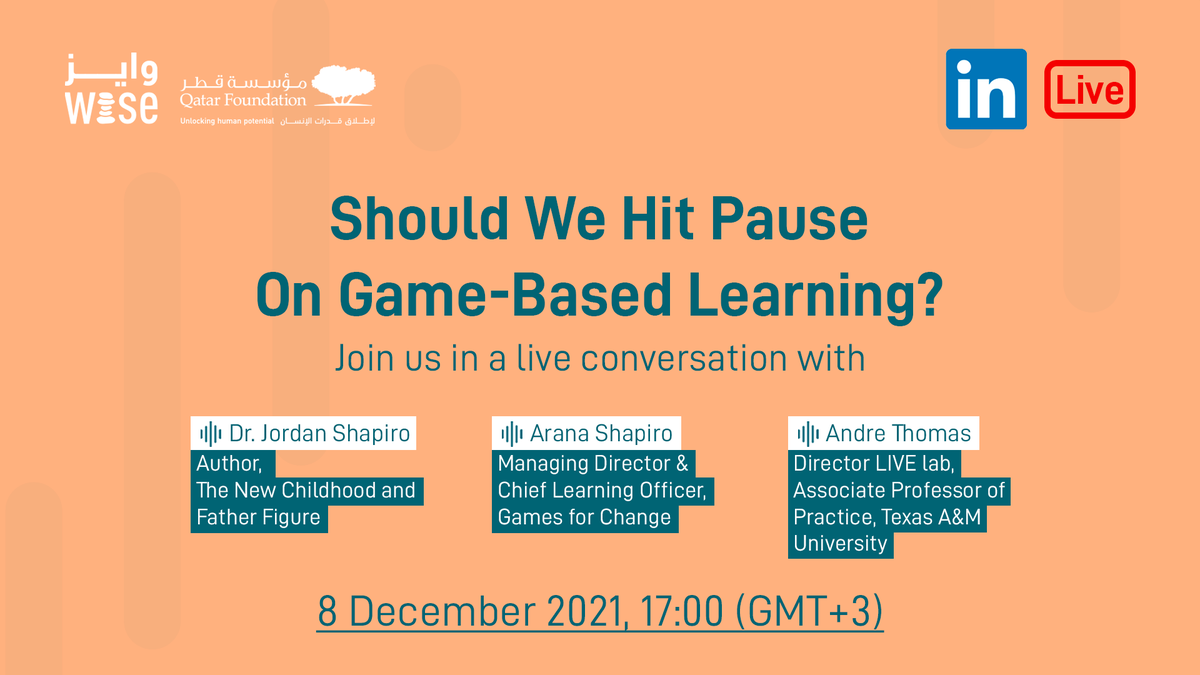 وايز
WISE

مؤسسة قطر
Qatar Foundation
Unlocking human potential لإطلاق قدرات الإنسان

in Live

Should We Hit Pause On Game-Based Learning?

Join us in a live conversation with

Dr. Jordan Shapiro
Author,
The New Childhood and Father Figure

Arana Shapiro
Managing Director & Chief Learning Officer, Games for Change

Andre Thomas
Director LIVE lab, Associate Professor of Practice, Texas A&M University

8 December 2021, 17:00 (GMT+3)